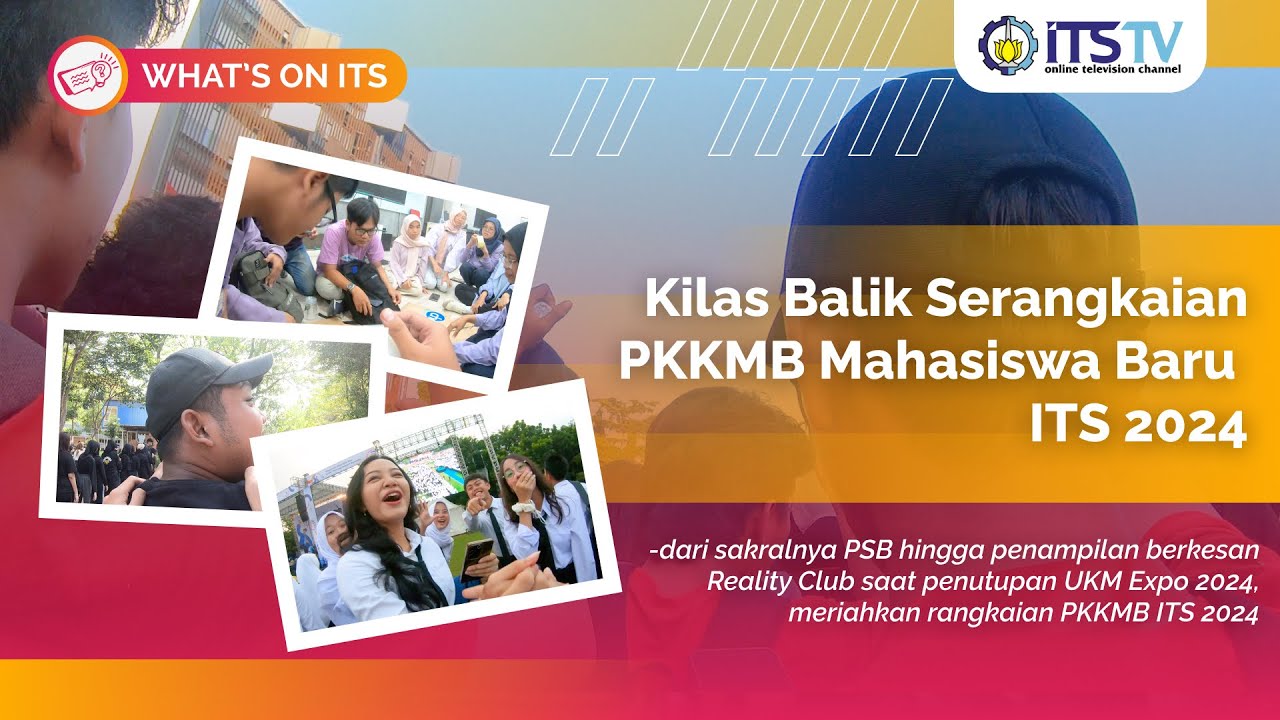 WHAT'S ON ITS

ITSTV
online television channel

Kilas Balik Serangkaian PKKMB Mahasiswa Baru ITS 2024

-dari sakralnya PSB hingga penampilan berkesan Reality Club saat penutupan UKM Expo 2024, meriahkan rangkaian PKKMB ITS 2024